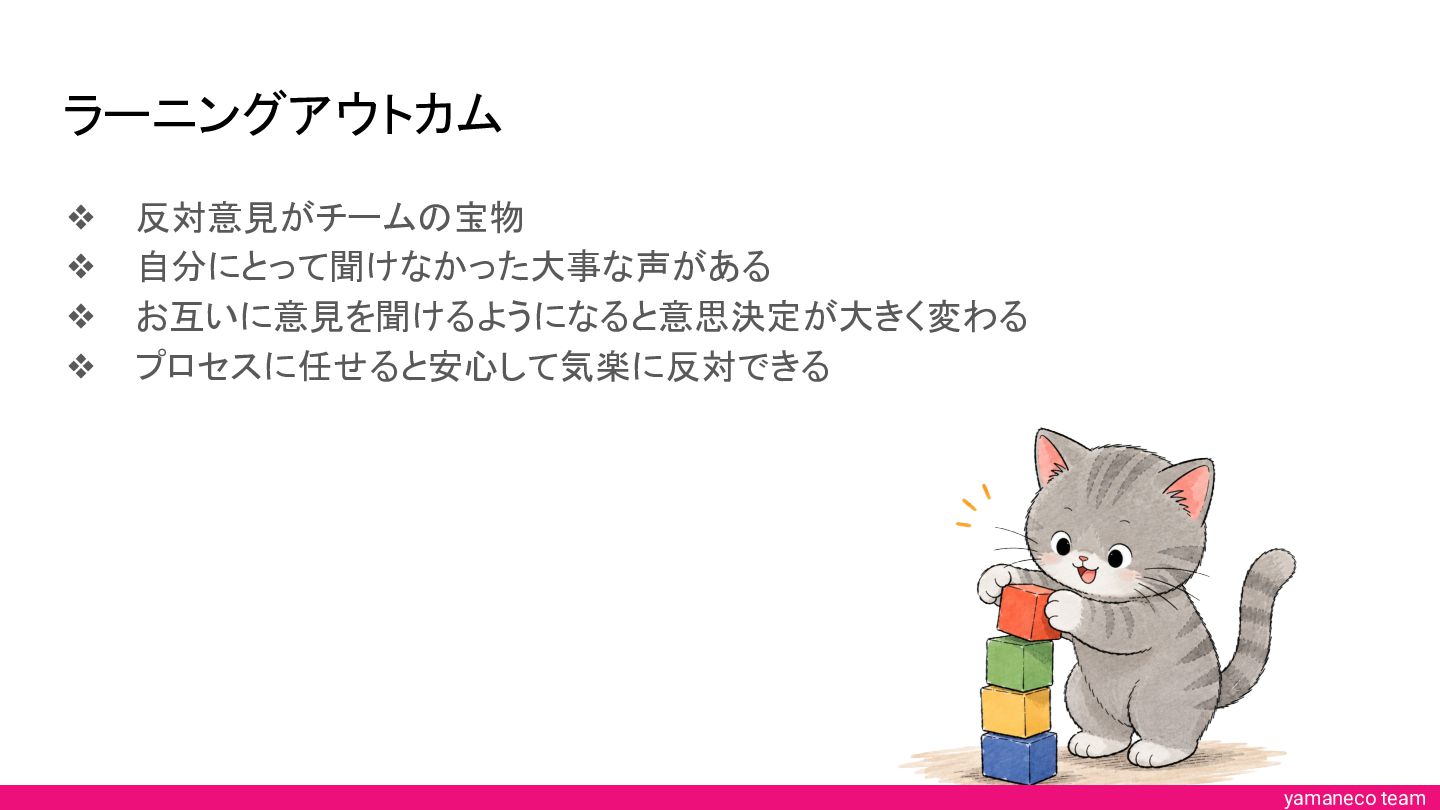 ラーニングアウトカム

❖ 反対意見がチームの宝物
❖ 自分にとって聞けなかった大事な声がある
❖ お互いに意見を聞けるようになると意思決定が大きく変わる
❖ プロセスに任せると安心して気楽に反対できる

yamaneco team